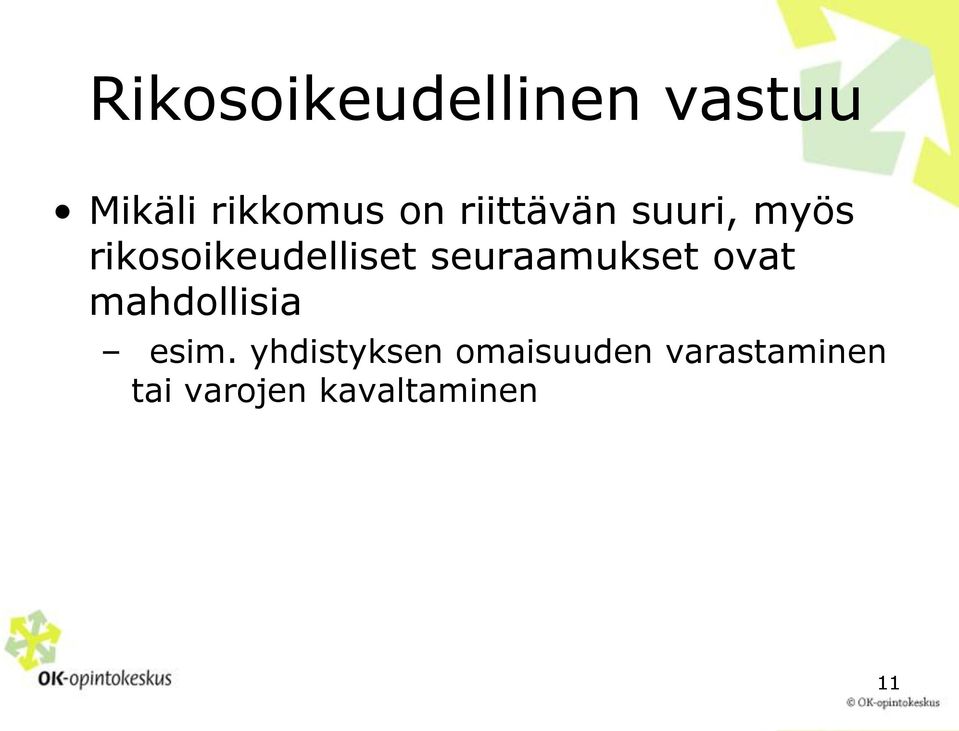 Rikosoikeudellinen vastuu

• Mikäli rikkomus on riittävän suuri, myös rikosoikeudelliset seuraamukset ovat mahdollisia
– esim. yhdistyksen omaisuuden varastaminen tai varojen kavaltaminen

OK-opintokeskus

11

© OK-opintokeskus